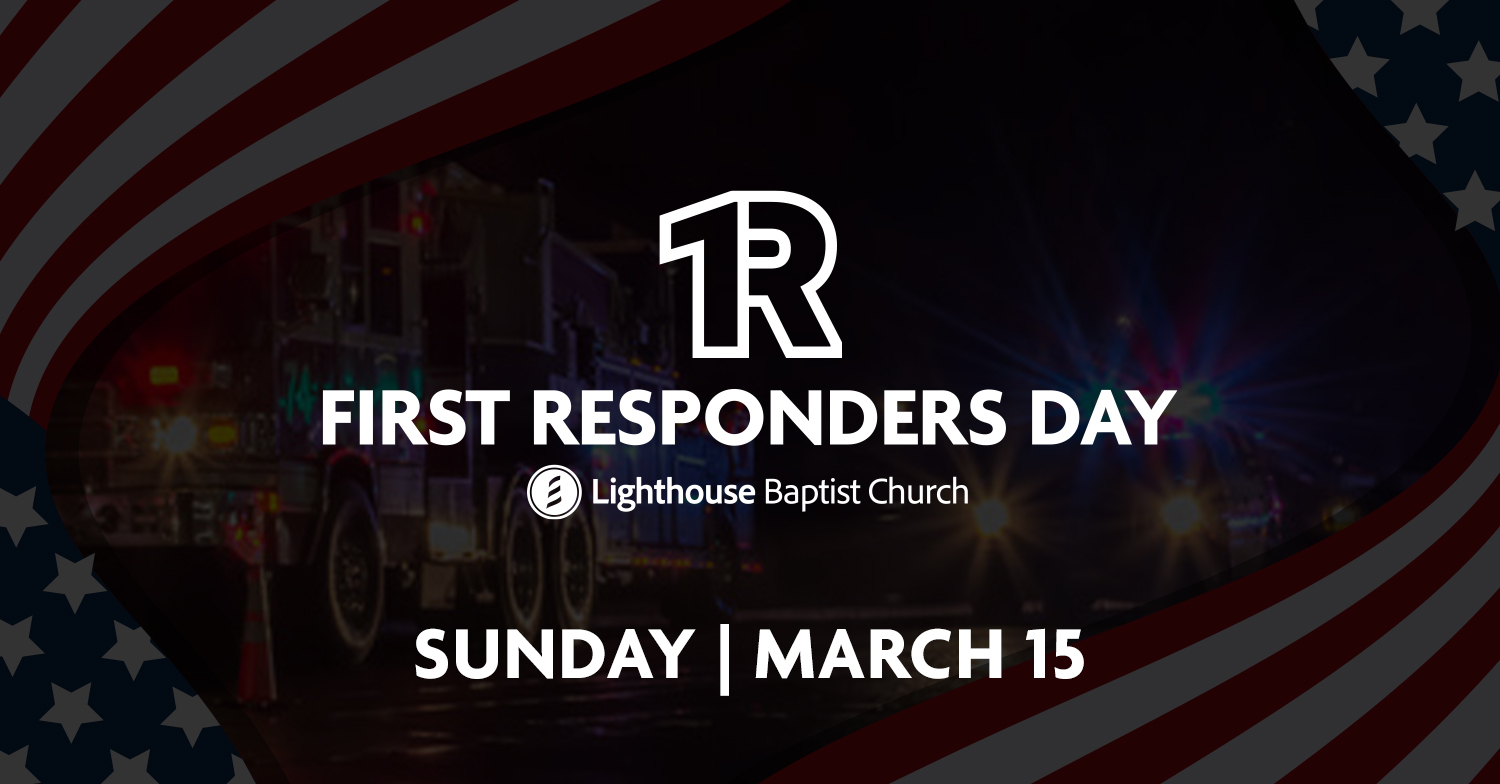 1R

FIRST RESPONDERS DAY

Lighthouse Baptist Church

SUNDAY | MARCH 15